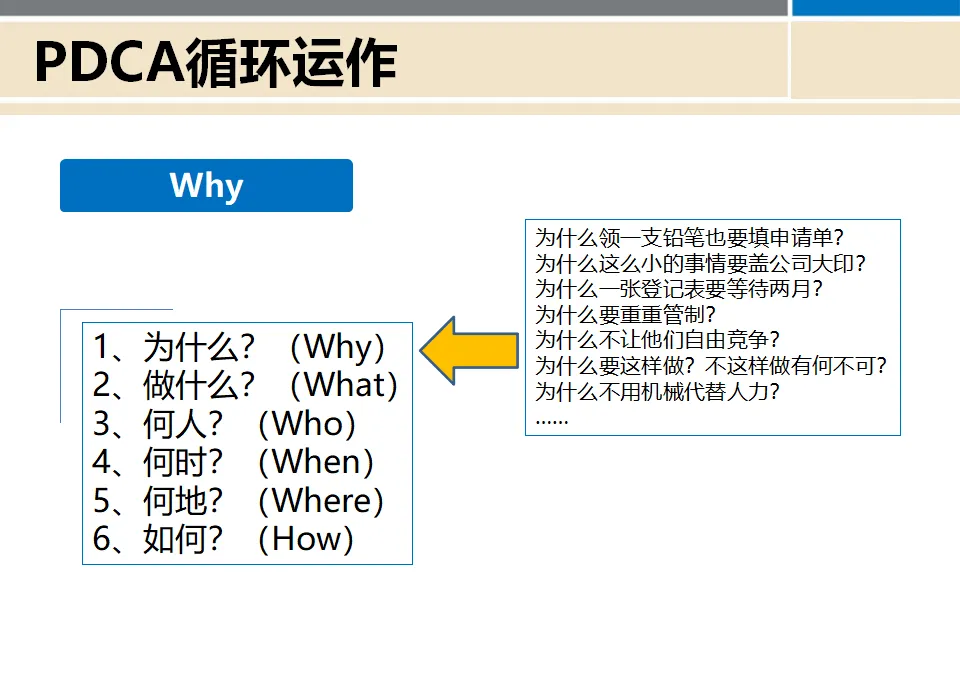 PDCA循环运作

Why

1、为什么？（Why）
2、做什么？（What）
3、何人？（Who）
4、何时？（When）
5、何地？（Where）
6、如何？（How）

为什么领一支铅笔也要填申请单？
为什么这么小的事情要盖公司大印？
为什么一张登记表要等待两月？
为什么要重重管制？
为什么不让他们自由竞争？
为什么要这样做？不这样做有何不可？
为什么不用机械代替人力？
……